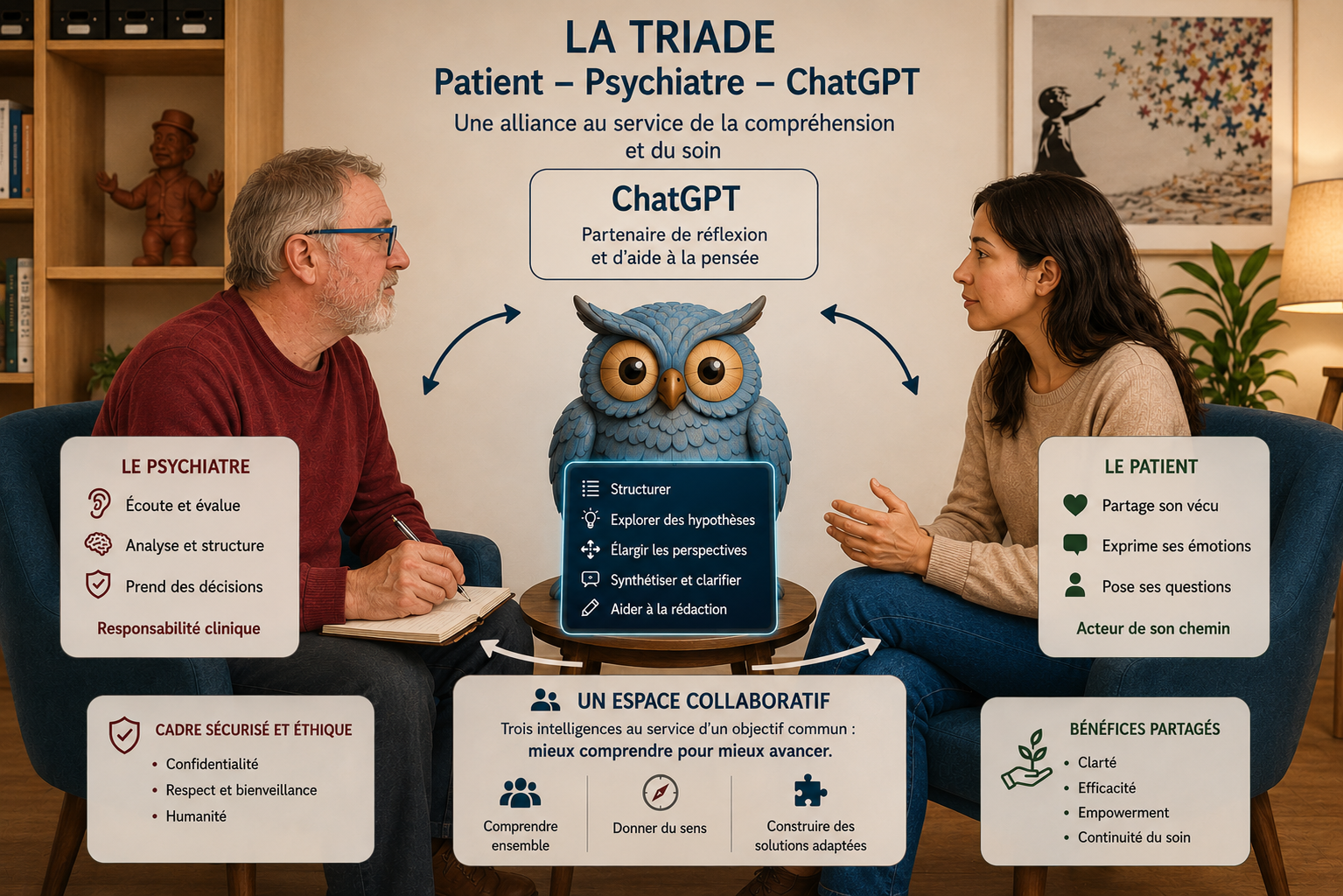 LA TRIADE
Patient – Psychiatre – ChatGPT
Une alliance au service de la compréhension et du soin

ChatGPT
Partenaire de réflexion et d'aide à la pensée

Structurer
Explorer des hypothèses
Élargir les perspectives
Synthétiser et clarifier
Aider à la rédaction

LE PSYCHIATRE
Écoute et évalue
Analyse et structure
Prend des décisions
Responsabilité clinique

LE PATIENT
Partage son vécu
Exprime ses émotions
Pose ses questions
Acteur de son chemin

CADRE SÉCURISÉ ET ÉTHIQUE
• Confidentialité
• Respect et bienveillance
• Humanité

UN ESPACE COLLABORATIF
Trois intelligences au service d'un objectif commun : mieux comprendre pour mieux avancer.
Comprendre ensemble
Donner du sens
Construire des solutions adaptées

BÉNÉFICES PARTAGÉS
• Clarté
• Efficacité
• Empowerment
• Continuité du soin